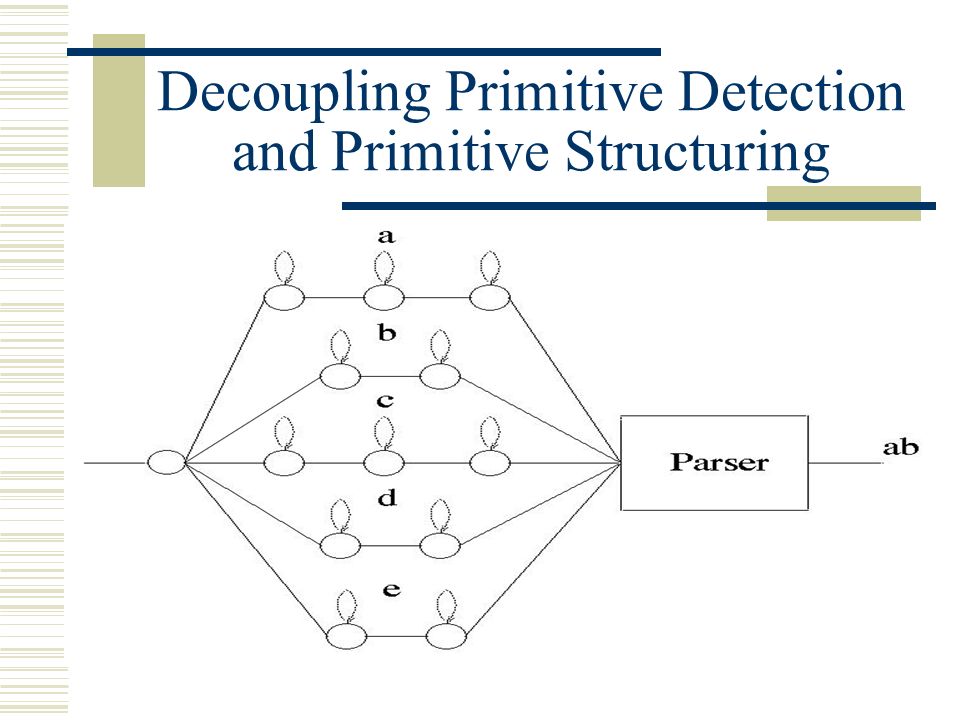 Decoupling Primitive Detection and Primitive Structuring

a

b

c

d

e

Parser

ab